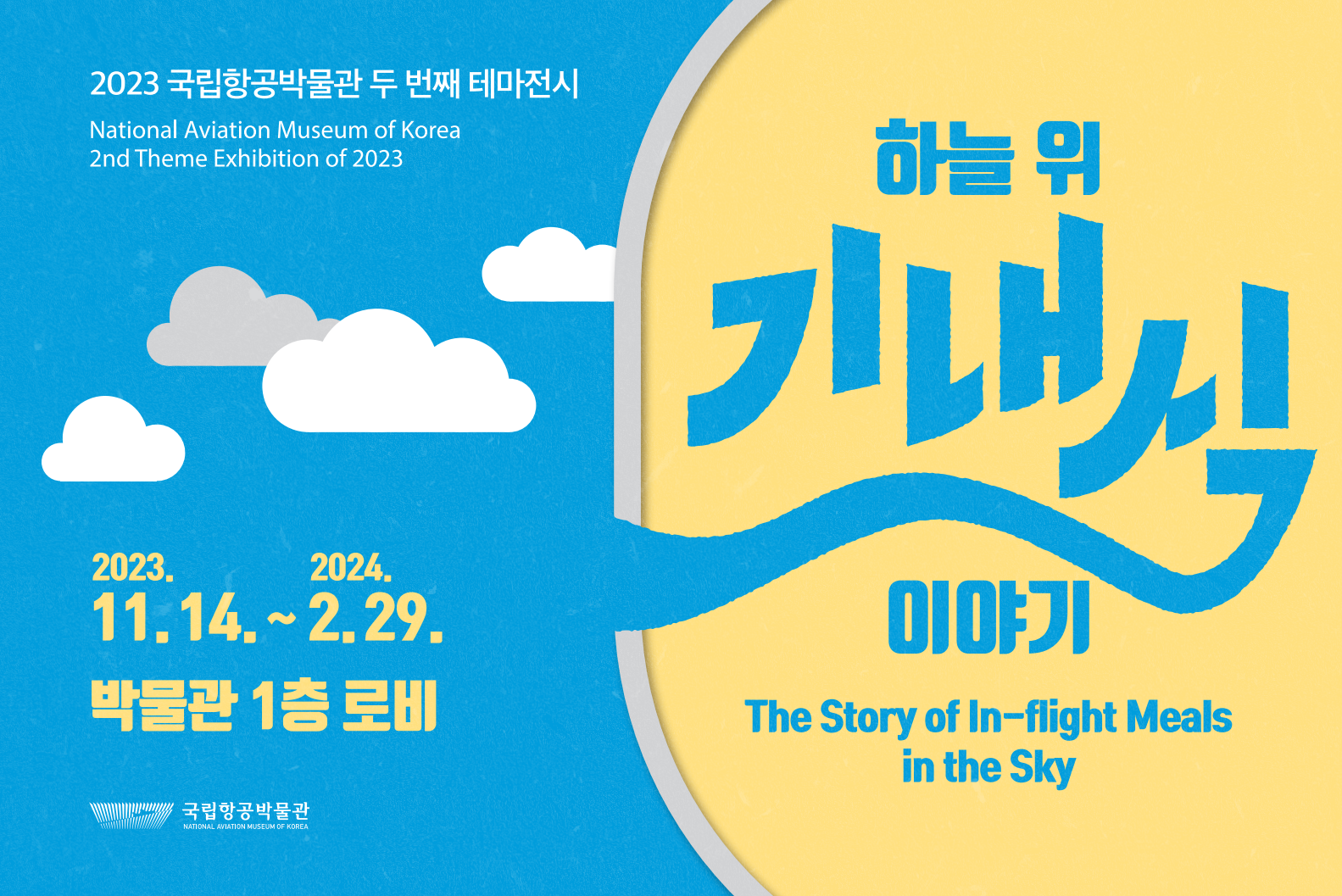 2023 국립항공박물관 두 번째 테마전시
National Aviation Museum of Korea
2nd Theme Exhibition of 2023

2023.
11. 14. ~
2024.
2. 29.
박물관 1층 로비

국립항공박물관
NATIONAL AVIATION MUSEUM OF KOREA

하늘 위
기내식
이야기
The Story of In-flight Meals in the Sky